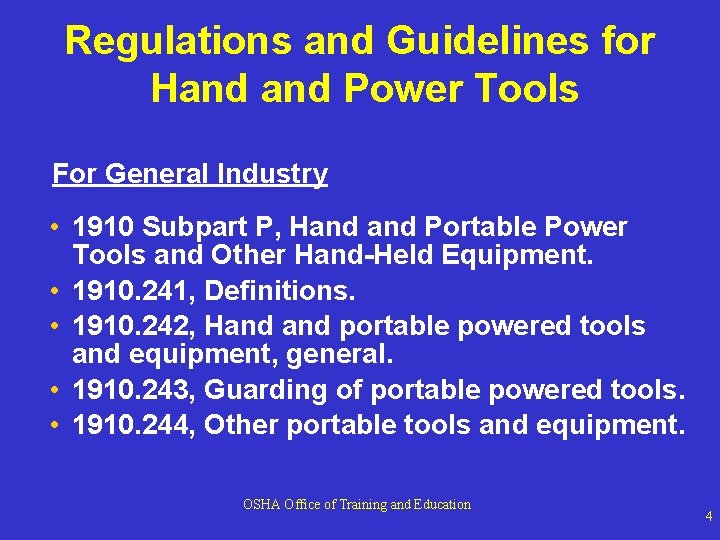 Regulations and Guidelines for Hand and Power Tools

For General Industry

• 1910 Subpart P, Hand and Portable Power Tools and Other Hand-Held Equipment.
• 1910.241, Definitions.
• 1910.242, Hand and portable powered tools and equipment, general.
• 1910.243, Guarding of portable powered tools.
• 1910.244, Other portable tools and equipment.

OSHA Office of Training and Education

4